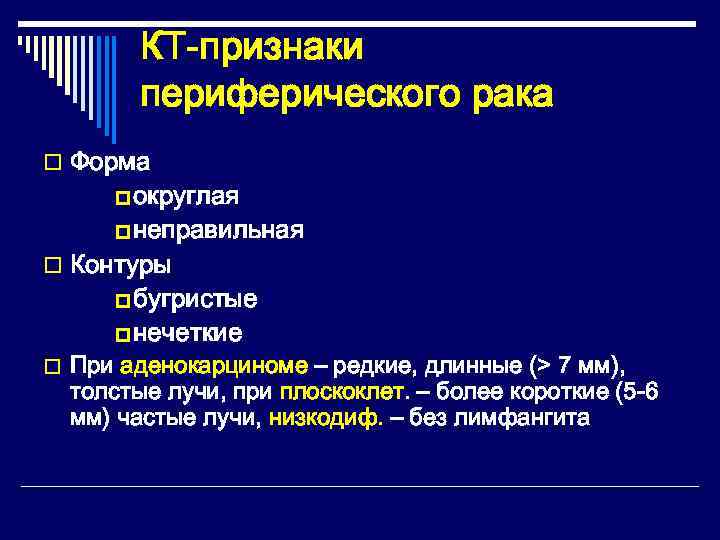 КТ-признаки периферического рака

Форма

округлая

неправильная

Контуры

бугристые

нечеткие

При аденокарциноме – редкие, длинные (> 7 мм), толстые лучи, при плоскоклет. – более короткие (5-6 мм) частые лучи, низкодиф. – без лимфангита